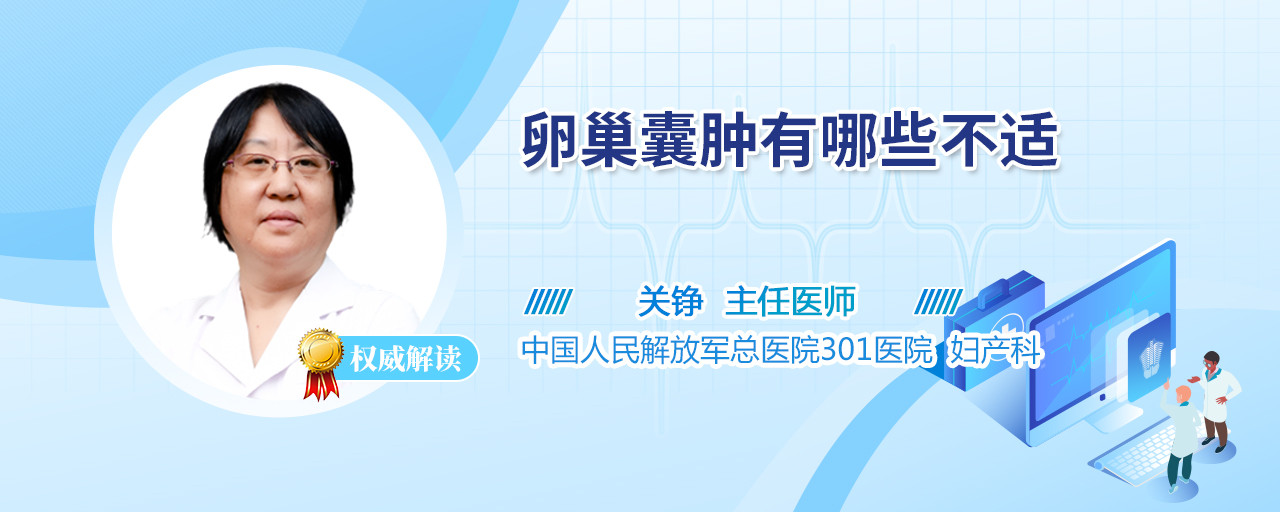 卵巢囊肿有哪些不适

权威解读

关铮 主任医师

中国人民解放军总医院301医院 妇产科